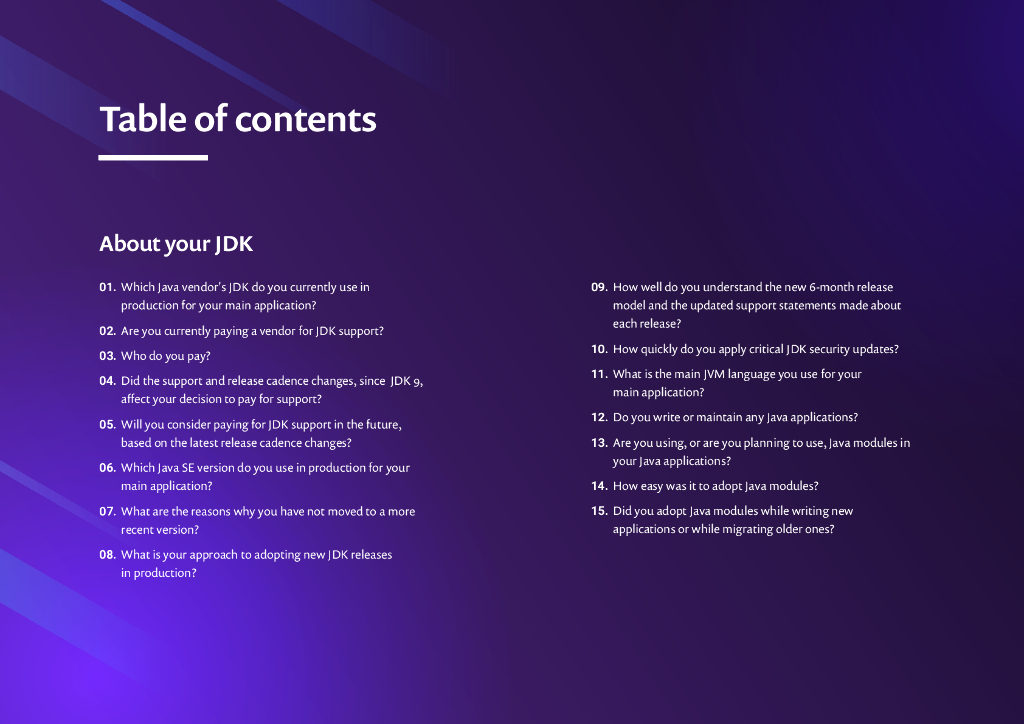 Table of contents

About your JDK

01. Which Java vendor's JDK do you currently use in production for your main application?

02. Are you currently paying a vendor for JDK support?

03. Who do you pay?

04. Did the support and release cadence changes, since JDK 9, affect your decision to pay for support?

05. Will you consider paying for JDK support in the future, based on the latest release cadence changes?

06. Which Java SE version do you use in production for your main application?

07. What are the reasons why you have not moved to a more recent version?

08. What is your approach to adopting new JDK releases in production?

09. How well do you understand the new 6-month release model and the updated support statements made about each release?

10. How quickly do you apply critical JDK security updates?

11. What is the main JVM language you use for your main application?

12. Do you write or maintain any Java applications?

13. Are you using, or are you planning to use, Java modules in your Java applications?

14. How easy was it to adopt Java modules?

15. Did you adopt Java modules while writing new applications or while migrating older ones?